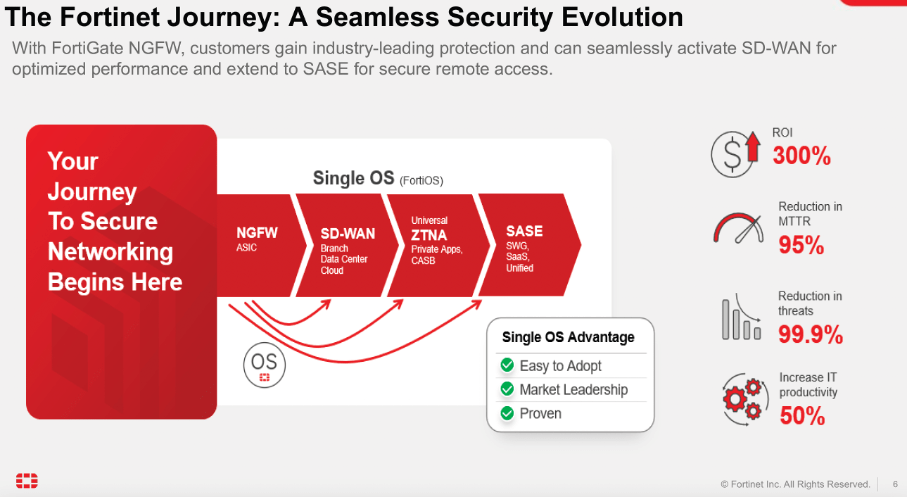 The Fortinet Journey: A Seamless Security Evolution

With FortiGate NGFW, customers gain industry-leading protection and can seamlessly activate SD-WAN for optimized performance and extend to SASE for secure remote access.

Your Journey To Secure Networking Begins Here

Single OS (FortiOS)

NGFW
ASIC

SD-WAN
Branch
Data Center
Cloud

Universal
ZTNA
Private Apps,
CASB

SASE
SWG,
SaaS,
Unified

OS

Single OS Advantage
Easy to Adopt
Market Leadership
Proven

ROI
300%

Reduction in MTTR
95%

Reduction in threats
99.9%

Increase IT productivity
50%

© Fortinet Inc. All Rights Reserved. 6